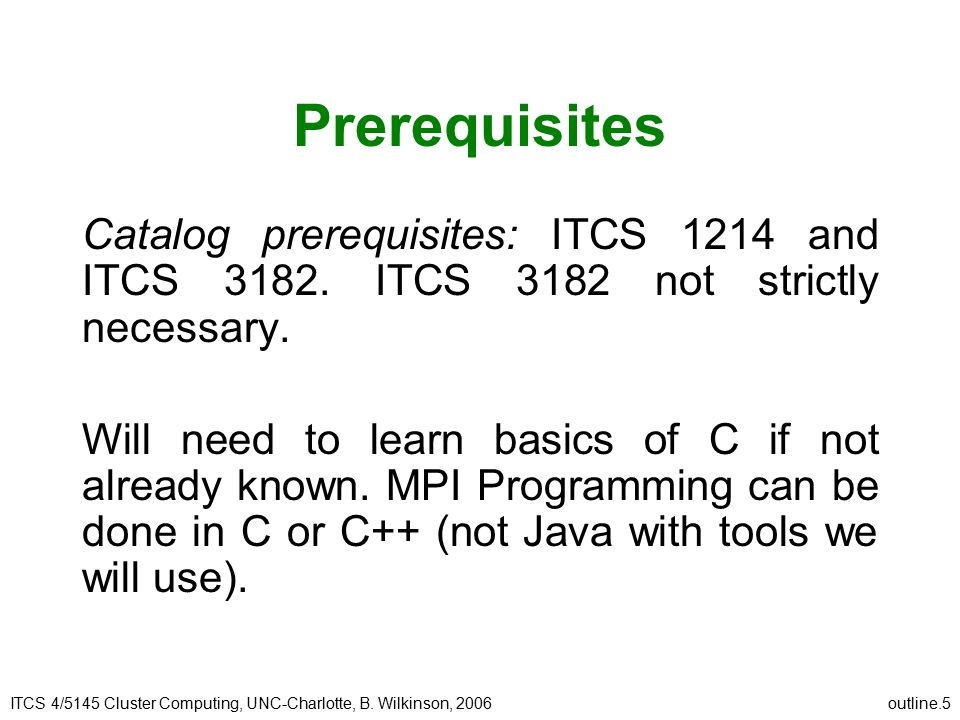 Prerequisites

Catalog prerequisites: ITCS 1214 and ITCS 3182. ITCS 3182 not strictly necessary.

Will need to learn basics of C if not already known. MPI Programming can be done in C or C++ (not Java with tools we will use).

ITCS 4/5145 Cluster Computing, UNC-Charlotte, B. Wilkinson, 2006

outline.5